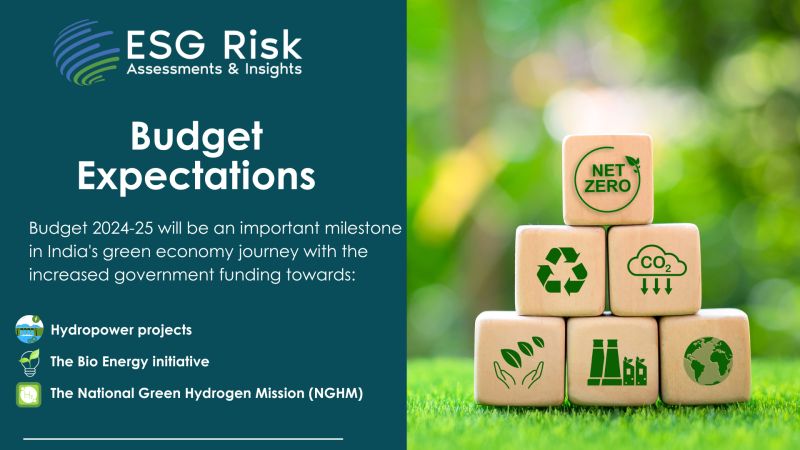 ESG Risk
Assessments & Insights

Budget Expectations

Budget 2024-25 will be an important milestone in India's green economy journey with the increased government funding towards:

Hydropower projects

The Bio Energy initiative

The National Green Hydrogen Mission (NGHM)

NET ZERO

$CO_2$